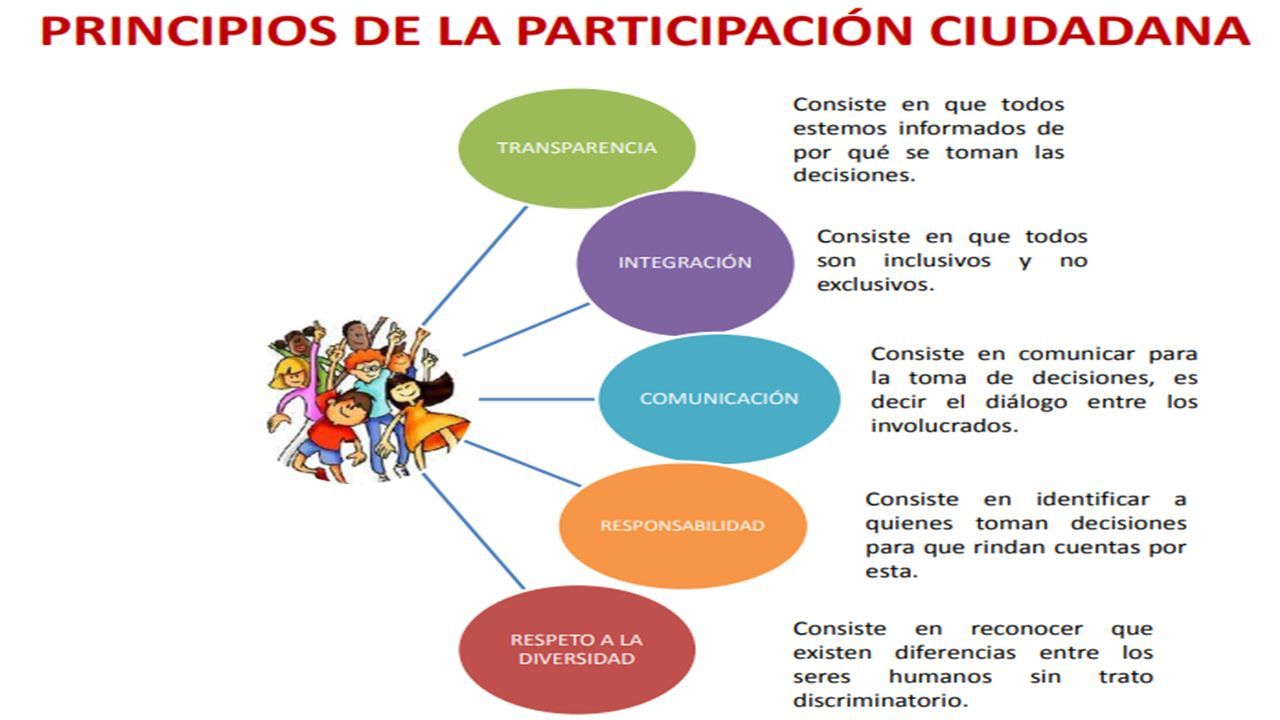 PRINCIPIOS DE LA PARTICIPACIÓN CIUDADANA

TRANSPARENCIA

Consiste en que todos estemos informados de por qué se toman las decisiones.

INTEGRACIÓN

Consiste en que todos son inclusivos y no exclusivos.

COMUNICACIÓN

Consiste en comunicar para la toma de decisiones, es decir el diálogo entre los involucrados.

RESPONSABILIDAD

Consiste en identificar a quienes toman decisiones para que rindan cuentas por esta.

RESPETO A LA DIVERSIDAD

Consiste en reconocer que existen diferencias entre los seres humanos sin trato discriminatorio.